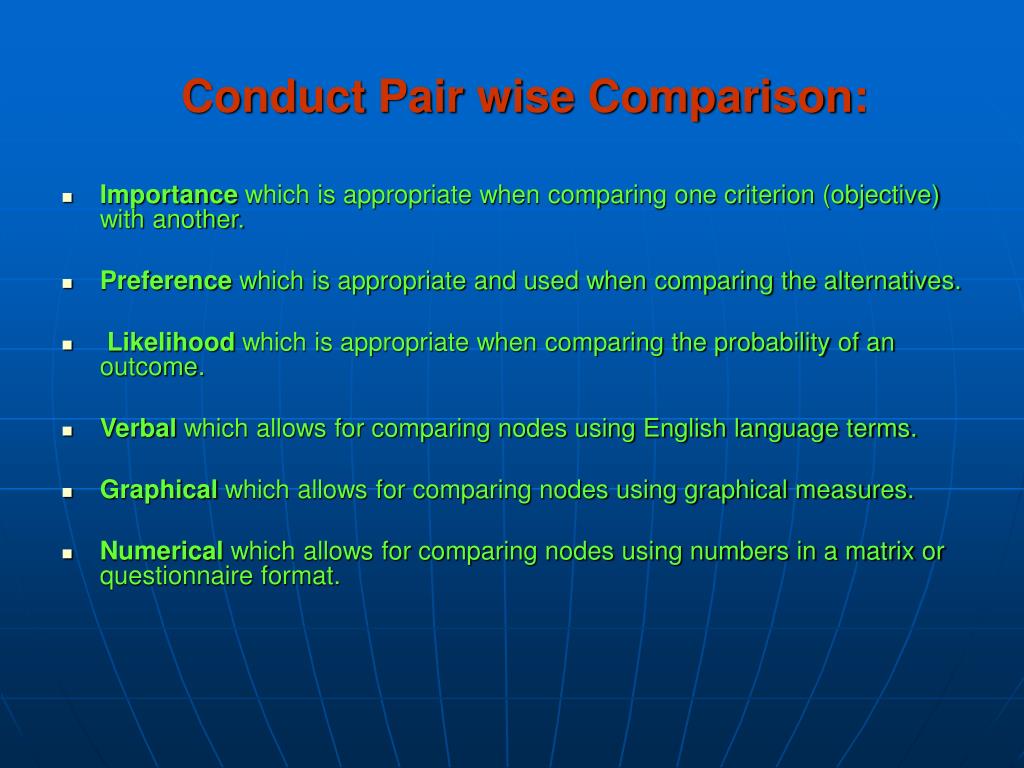 Conduct Pair wise Comparison:

- Importance which is appropriate when comparing one criterion (objective) with another.
- Preference which is appropriate and used when comparing the alternatives.
- Likelihood which is appropriate when comparing the probability of an outcome.
- Verbal which allows for comparing nodes using English language terms.
- Graphical which allows for comparing nodes using graphical measures.
- Numerical which allows for comparing nodes using numbers in a matrix or questionnaire format.